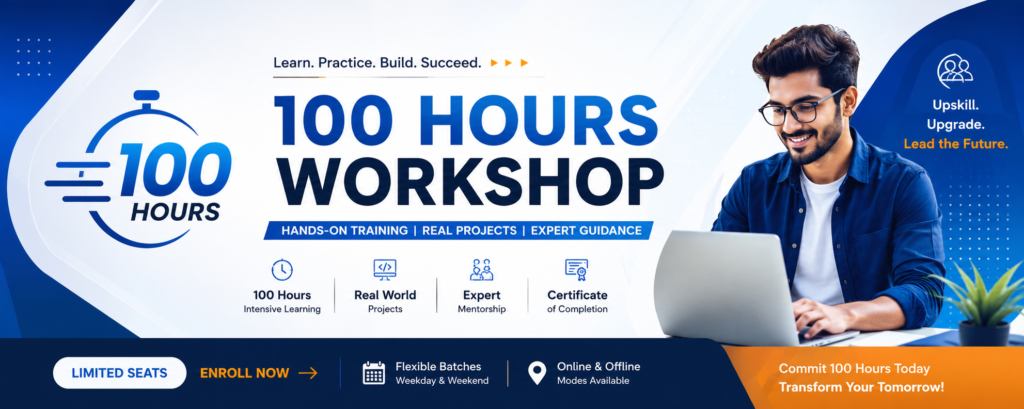 100 HOURS

Learn. Practice. Build. Succeed.

100 HOURS WORKSHOP

HANDS-ON TRAINING | REAL PROJECTS | EXPERT GUIDANCE

100 Hours
Intensive Learning

Real World
Projects

Expert
Mentorship

Certificate
of Completion

Upskill.
Upgrade.
Lead the Future.

LIMITED SEATS

ENROLL NOW

Flexible Batches
Weekday & Weekend

Online & Offline
Modes Available

Commit 100 Hours Today
Transform Your Tomorrow!